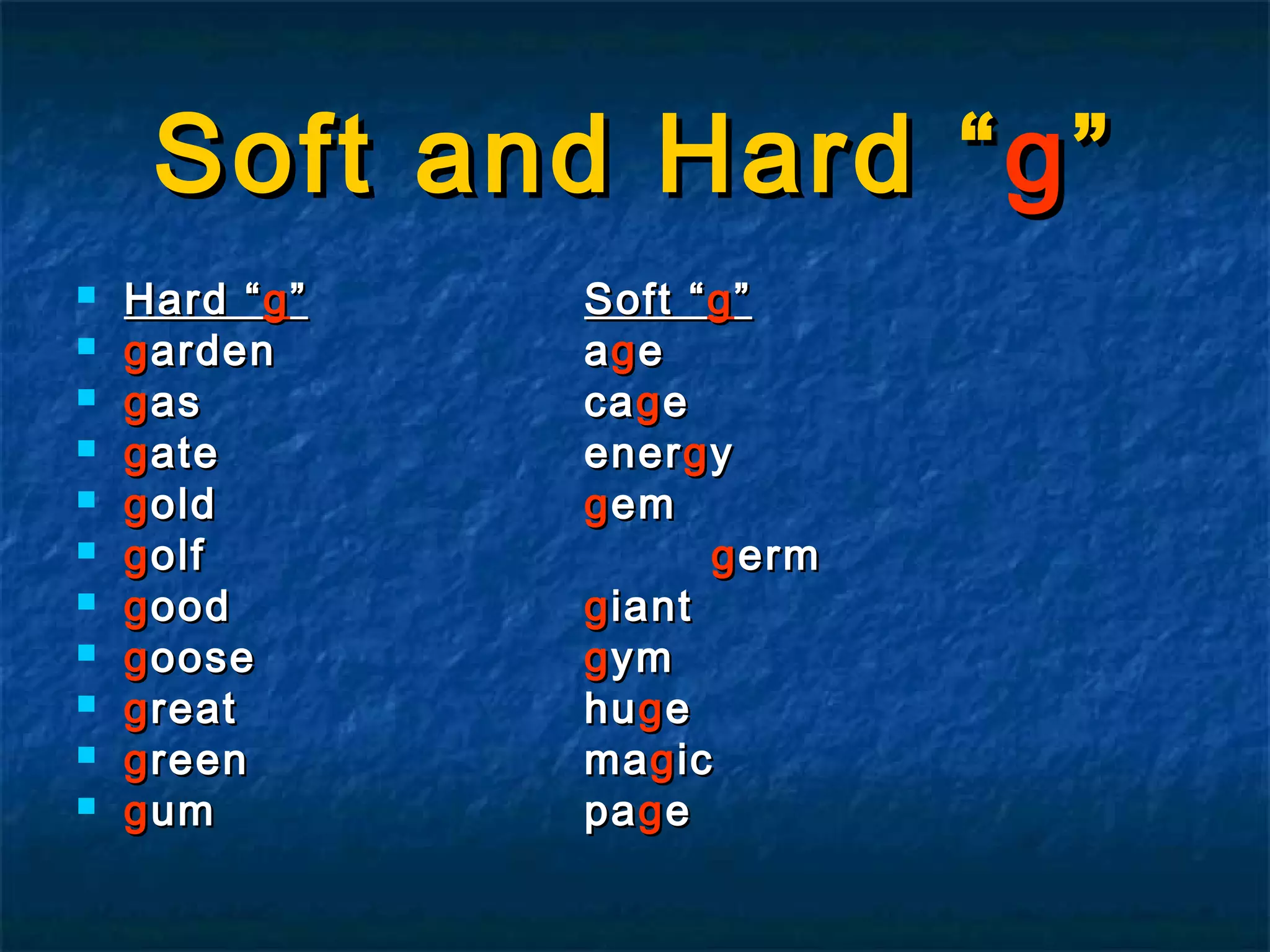 Soft and Hard “g”

Hard “g”
garden
gas
gate
gold
golf
good
goose
great
green
gum

Soft “g”
age
cage
energy
gem
germ
giant
gym
huge
magic
page